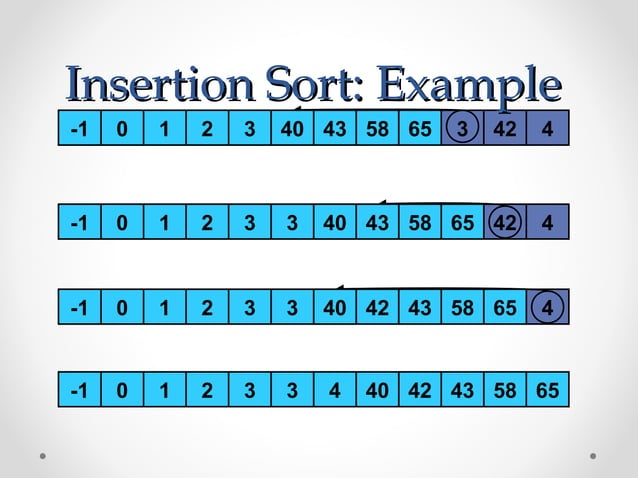 Insertion Sort: Example

| -1 | 0 | 1 | 2 | 3 | 40 | 43 | 58 | 65 | 3 | 42 | 4 |
|---|---|---|---|---|---|---|---|---|---|---|---|

| -1 | 0 | 1 | 2 | 3 | 3 | 40 | 43 | 58 | 65 | 42 | 4 |
|---|---|---|---|---|---|---|---|---|---|---|---|

| -1 | 0 | 1 | 2 | 3 | 3 | 40 | 42 | 43 | 58 | 65 | 4 |
|---|---|---|---|---|---|---|---|---|---|---|---|

| -1 | 0 | 1 | 2 | 3 | 3 | 4 | 40 | 42 | 43 | 58 | 65 |
|---|---|---|---|---|---|---|---|---|---|---|---|